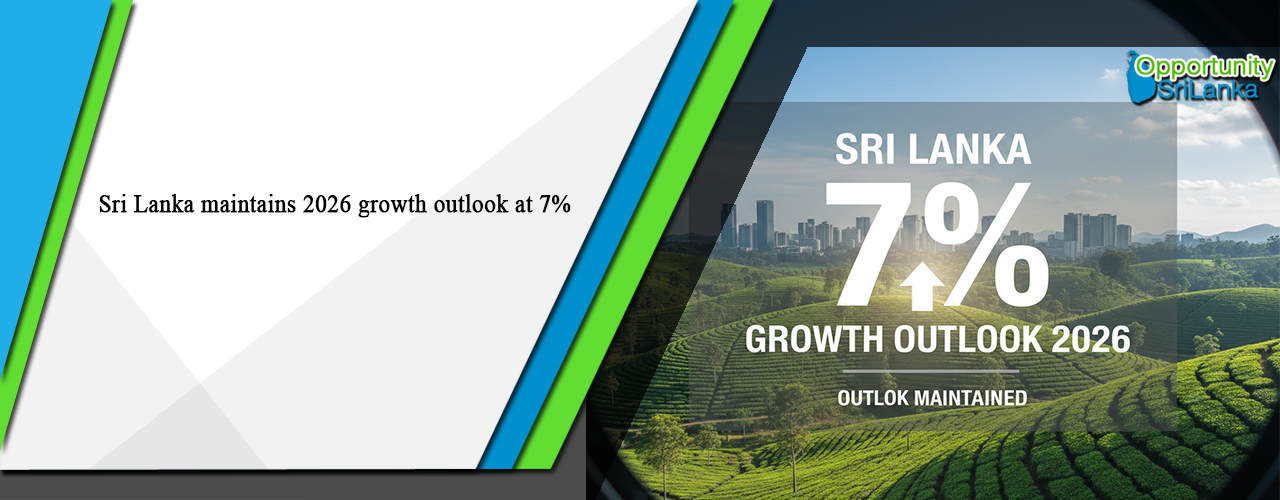 Sri Lanka maintains 2026 growth outlook at 7%

Opportunity SriLanka

SRI LANKA

7%

GROWTH OUTLOOK 2026

OUTLOK MAINTAINED